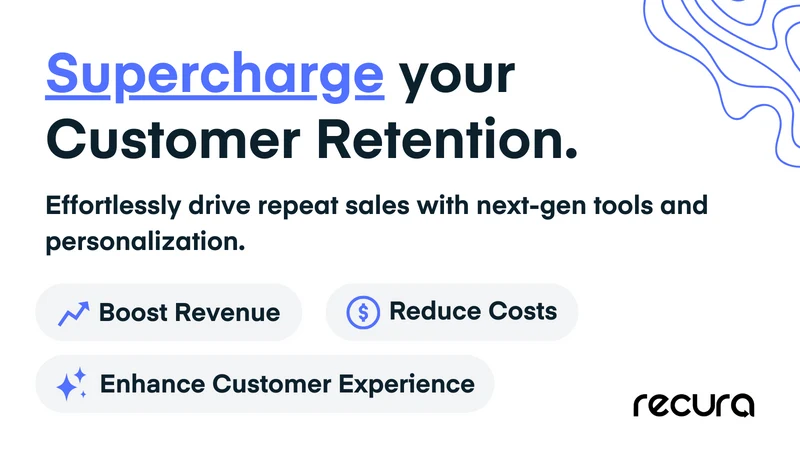 Supercharge your Customer Retention.

Effortlessly drive repeat sales with next-gen tools and personalization.

Boost Revenue

Reduce Costs

Enhance Customer Experience

recura